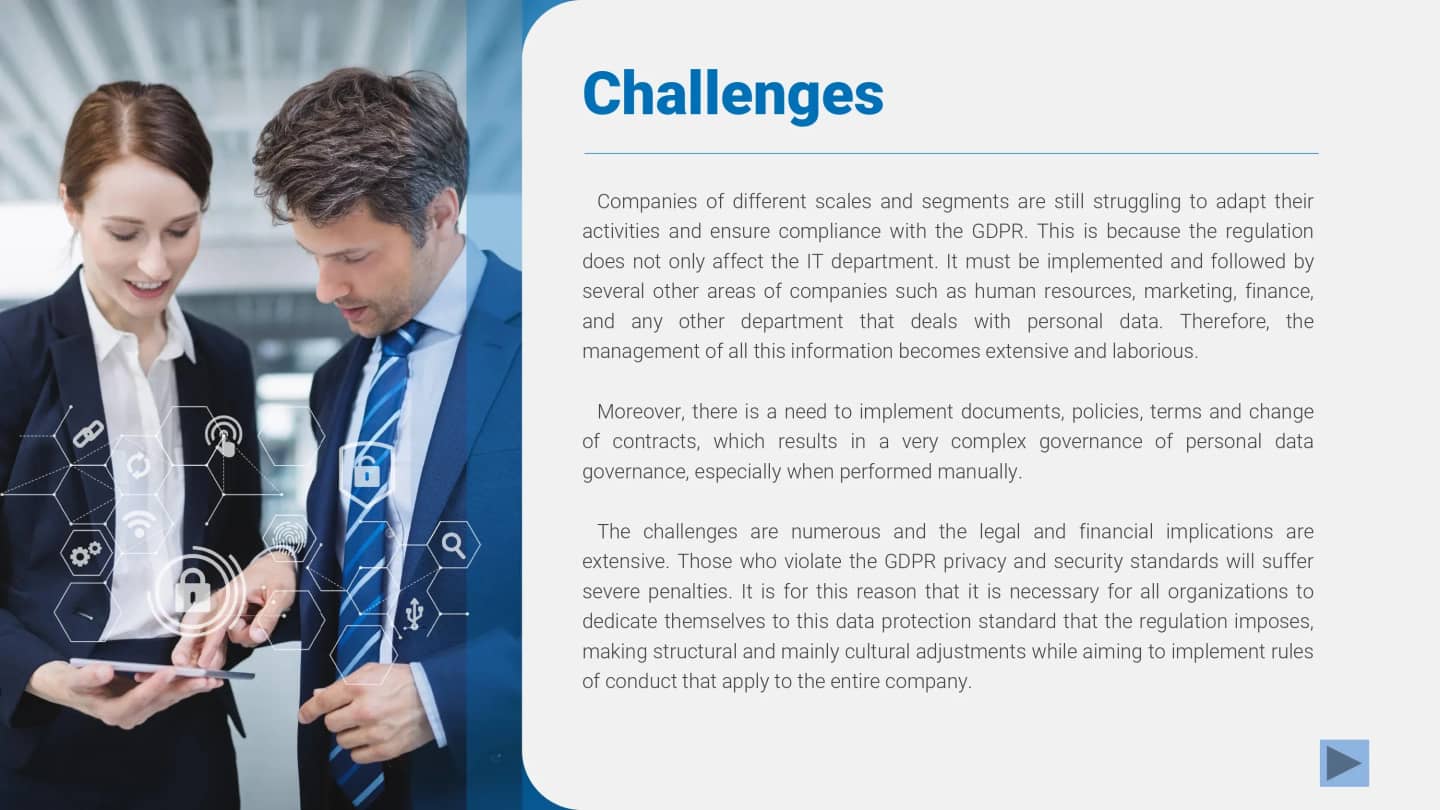 Challenges

Companies of different scales and segments are still struggling to adapt their activities and ensure compliance with the GDPR. This is because the regulation does not only affect the IT department. It must be implemented and followed by several other areas of companies such as human resources, marketing, finance, and any other department that deals with personal data. Therefore, the management of all this information becomes extensive and laborious.

Moreover, there is a need to implement documents, policies, terms and change of contracts, which results in a very complex governance of personal data governance, especially when performed manually.

The challenges are numerous and the legal and financial implications are extensive. Those who violate the GDPR privacy and security standards will suffer severe penalties. It is for this reason that it is necessary for all organizations to dedicate themselves to this data protection standard that the regulation imposes, making structural and mainly cultural adjustments while aiming to implement rules of conduct that apply to the entire company.